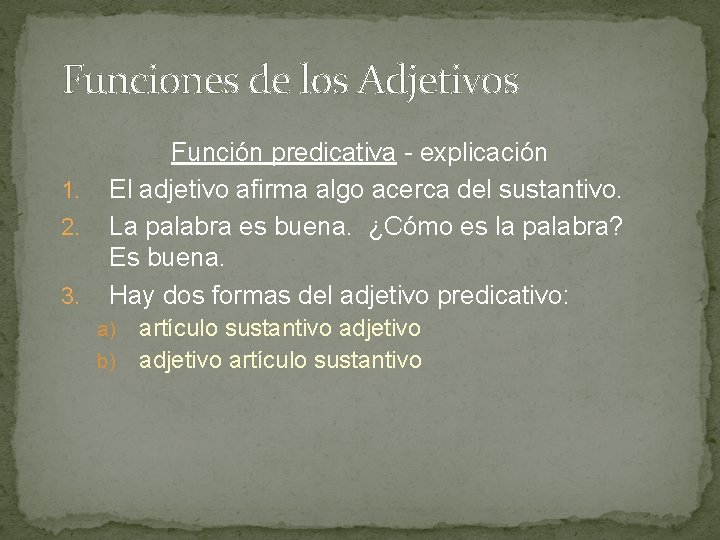 Funciones de los Adjetivos

Función predicativa - explicación

1. El adjetivo afirma algo acerca del sustantivo.
2. La palabra es buena. ¿Cómo es la palabra? Es buena.
3. Hay dos formas del adjetivo predicativo:
   a) artículo sustantivo adjetivo
   b) adjetivo artículo sustantivo